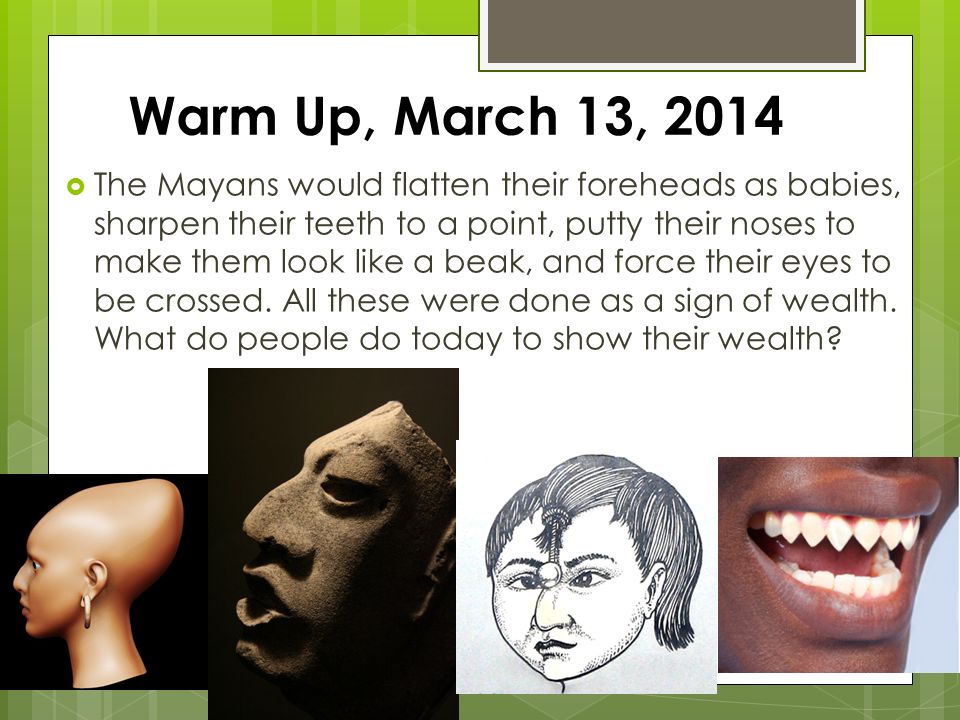 Warm Up, March 13, 2014

The Mayans would flatten their foreheads as babies, sharpen their teeth to a point, putty their noses to make them look like a beak, and force their eyes to be crossed. All these were done as a sign of wealth. What do people do today to show their wealth?